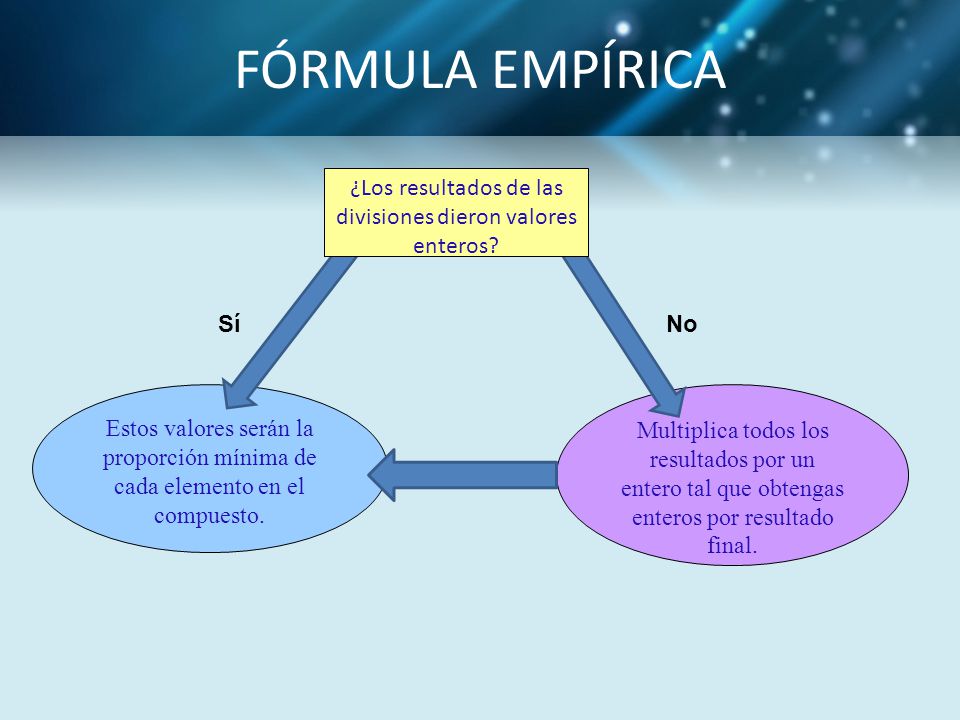 FÓRMULA EMPÍRICA

¿Los resultados de las divisiones dieron valores enteros?

Sí

No

Estos valores serán la proporción mínima de cada elemento en el compuesto.

Multiplica todos los resultados por un entero tal que obtengas enteros por resultado final.